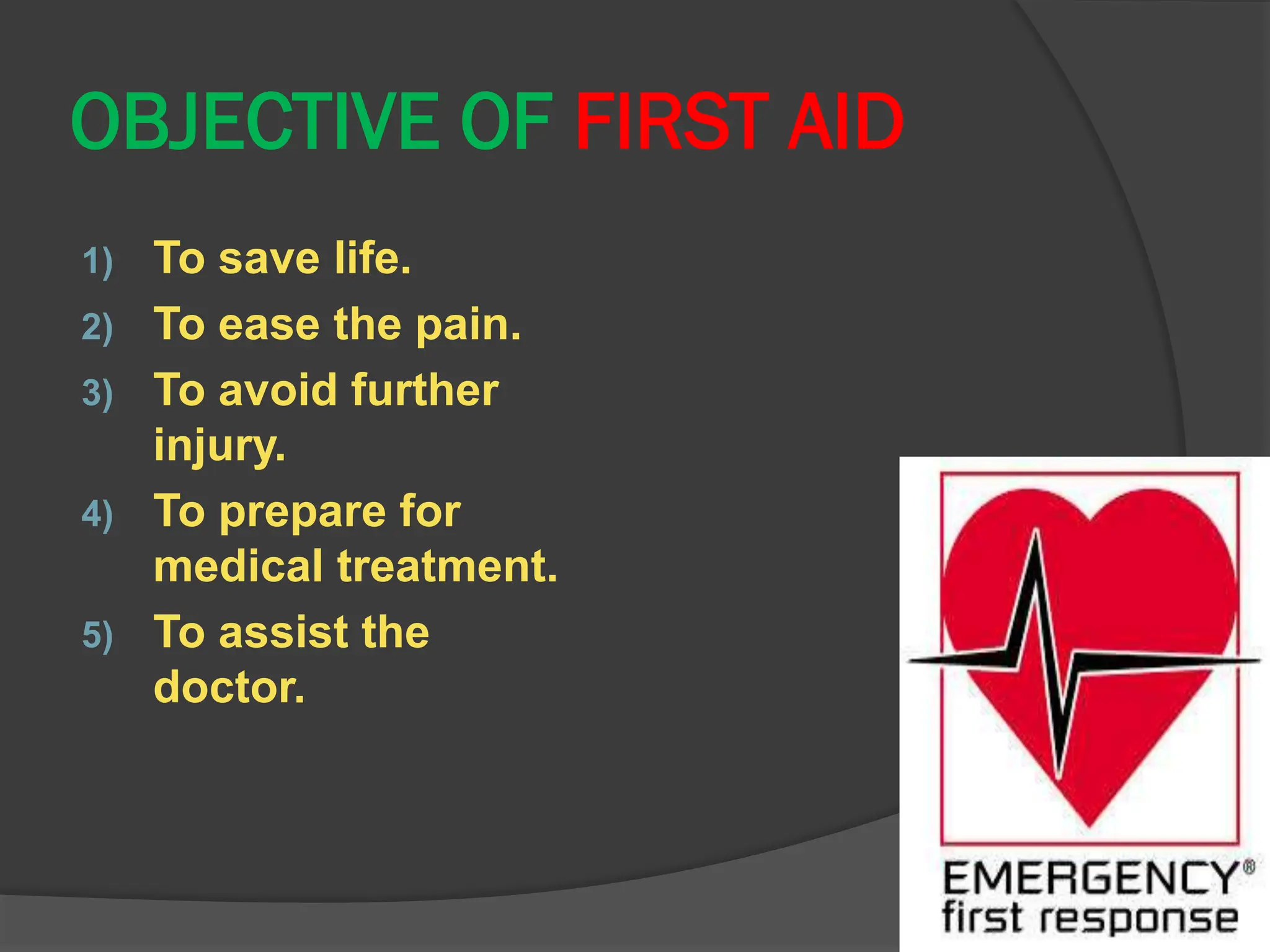 OBJECTIVE OF FIRST AID

1) To save life.
2) To ease the pain.
3) To avoid further injury.
4) To prepare for medical treatment.
5) To assist the doctor.

EMERGENCY®
first response